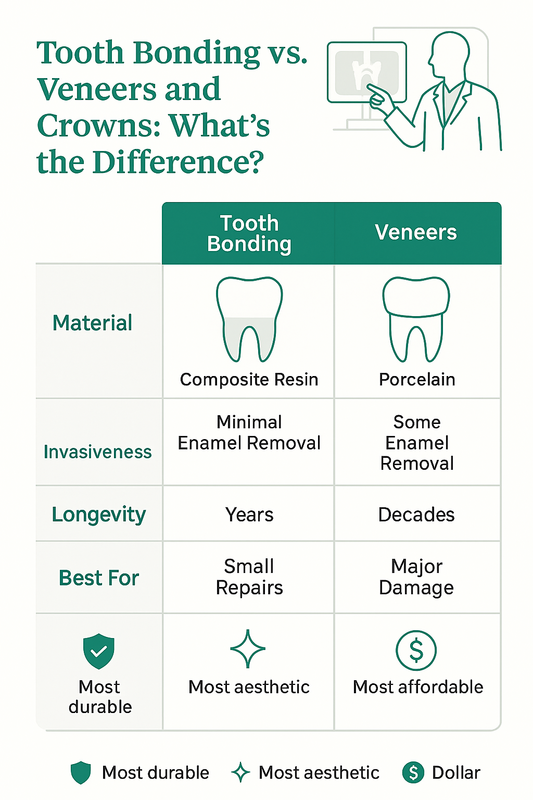 Tooth Bonding vs. Veneers and Crowns: What's the Difference?

| | Tooth Bonding | Veneers |
|---|---|---|
| Material | Composite Resin | Porcelain |
| Invasiveness | Minimal Enamel Removal | Some Enamel Removal |
| Longevity | Years | Decades |
| Best For | Small Repairs | Major Damage |
| Most durable | Most aesthetic | Most affordable |

Most durable Most aesthetic $ Dollar